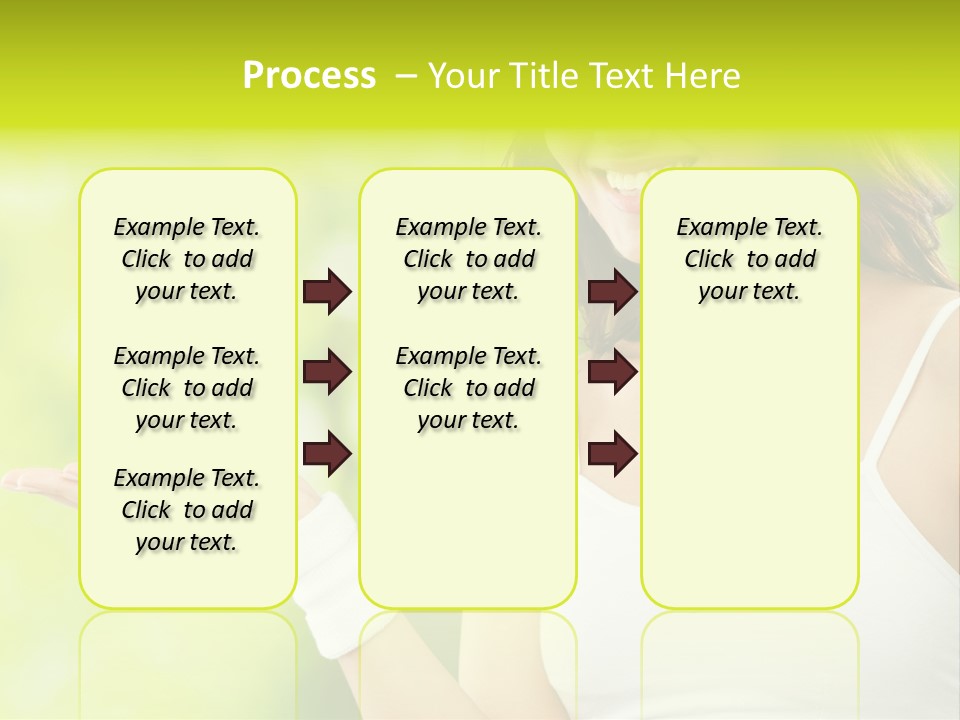 Process – Your Title Text Here

Example Text. Click to add your text.

Example Text. Click to add your text.

Example Text. Click to add your text.

Example Text. Click to add your text.

Example Text. Click to add your text.

Example Text. Click to add your text.